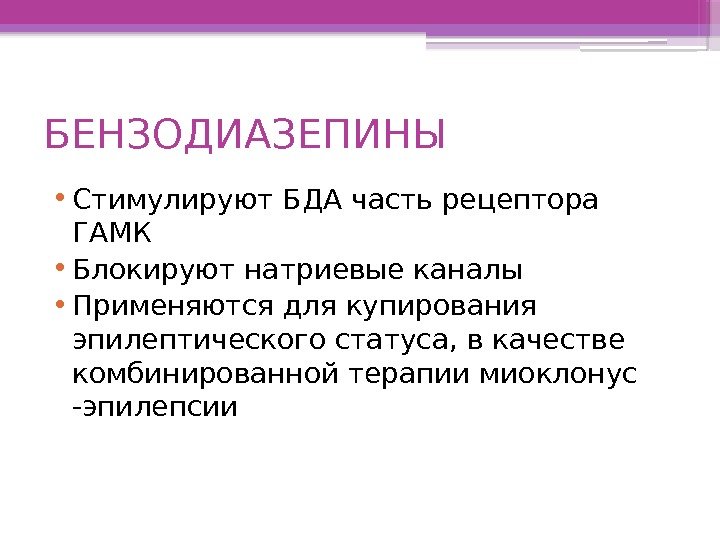 БЕНЗОДИАЗЕПИНЫ

• Стимулируют БДА часть рецептора ГАМК
• Блокируют натриевые каналы
• Применяются для купирования эпилептического статуса, в качестве комбинированной терапии миоклонус -эпилепсии